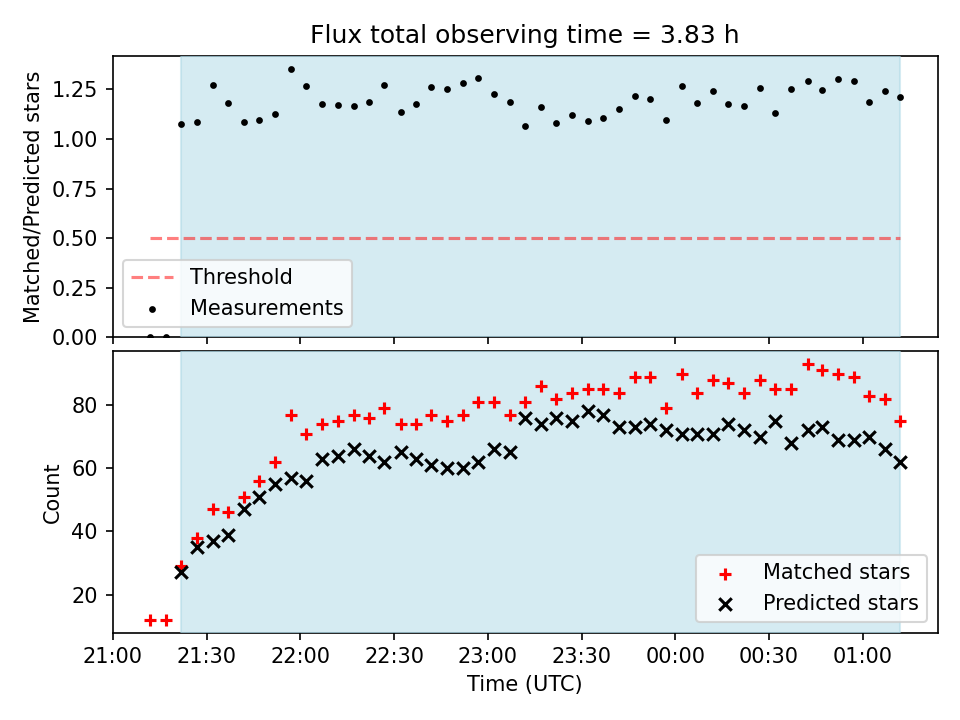 Flux total observing time = 3.83 h

Matched/Predicted stars

1.25
1.00
0.75
0.50
0.25
0.00

Threshold
Measurements

Count

80
60
40
20

Matched stars
Predicted stars

21:00
21:30
22:00
22:30
23:00
23:30
00:00
00:30
01:00

Time (UTC)